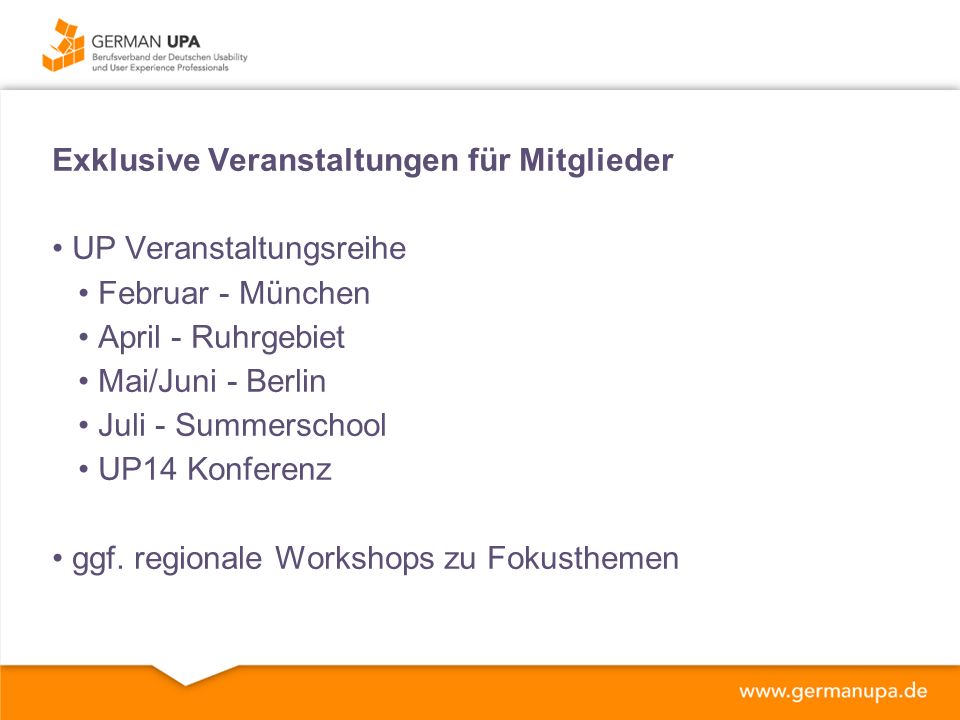 GERMAN UPA
Berufsverband der Deutschen Usability und User Experience Professionals

Exklusive Veranstaltungen für Mitglieder

• UP Veranstaltungsreihe
  • Februar - München
  • April - Ruhrgebiet
  • Mai/Juni - Berlin
  • Juli - Summerschool
  • UP14 Konferenz

• ggf. regionale Workshops zu Fokusthemen

www.germanupa.de